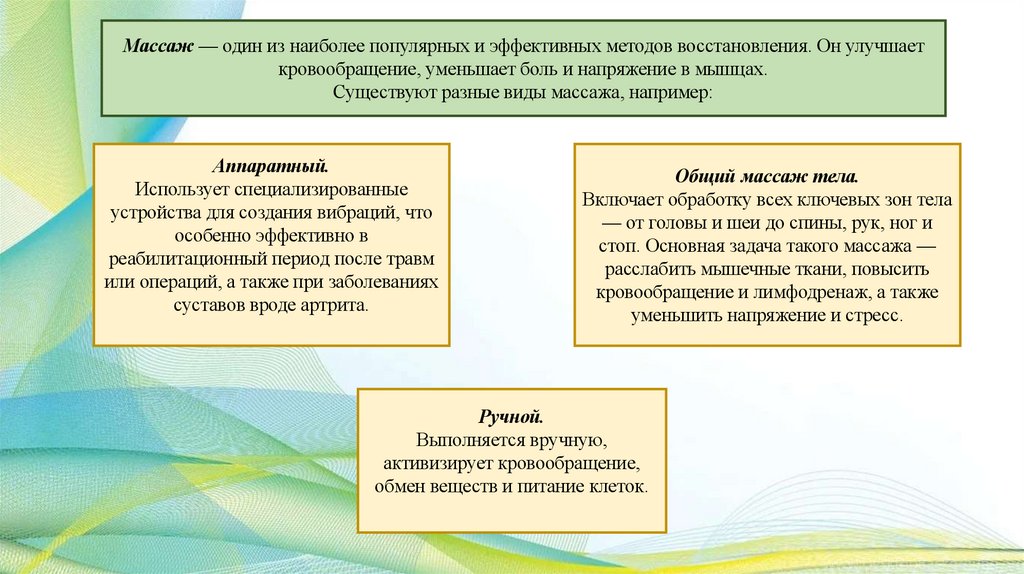 Массаж — один из наиболее популярных и эффективных методов восстановления. Он улучшает кровообращение, уменьшает боль и напряжение в мышцах.
Существуют разные виды массажа, например:

Аппаратный.
Использует специализированные устройства для создания вибраций, что особенно эффективно в реабилитационный период после травм или операций, а также при заболеваниях суставов вроде артрита.

Общий массаж тела.
Включает обработку всех ключевых зон тела — от головы и шеи до спины, рук, ног и стоп. Основная задача такого массажа — расслабить мышечные ткани, повысить кровообращение и лимфодренаж, а также уменьшить напряжение и стресс.

Ручной.
Выполняется вручную, активизирует кровообращение, обмен веществ и питание клеток.